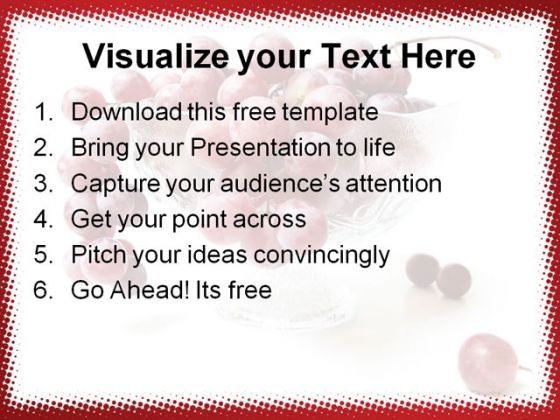 Visualize your Text Here

1. Download this free template
2. Bring your Presentation to life
3. Capture your audience's attention
4. Get your point across
5. Pitch your ideas convincingly
6. Go Ahead! Its free